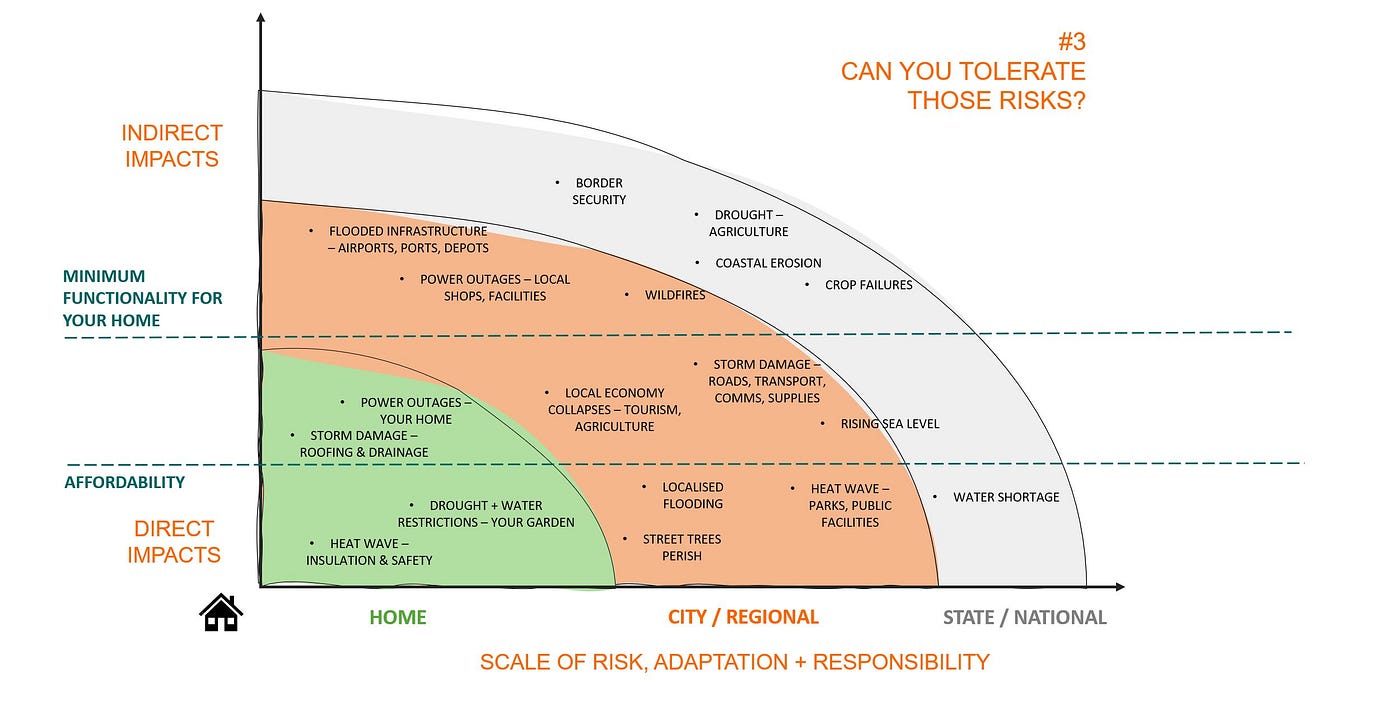 #3
CAN YOU TOLERATE THOSE RISKS?

INDIRECT IMPACTS

MINIMUM FUNCTIONALITY FOR YOUR HOME

AFFORDABILITY

DIRECT IMPACTS

• BORDER SECURITY

• DROUGHT – AGRICULTURE

• COASTAL EROSION

• CROP FAILURES

• FLOODED INFRASTRUCTURE – AIRPORTS, PORTS, DEPOTS

• POWER OUTAGES – LOCAL SHOPS, FACILITIES

• WILDFIRES

• STORM DAMAGE – ROADS, TRANSPORT, COMMS, SUPPLIES

• LOCAL ECONOMY COLLAPSES – TOURISM, AGRICULTURE

• RISING SEA LEVEL

• POWER OUTAGES – YOUR HOME

• STORM DAMAGE – ROOFING & DRAINAGE

• LOCALISED FLOODING

• HEAT WAVE – PARKS, PUBLIC FACILITIES

• WATER SHORTAGE

• DROUGHT + WATER RESTRICTIONS – YOUR GARDEN

• STREET TREES PERISH

• HEAT WAVE – INSULATION & SAFETY

HOME

CITY / REGIONAL

STATE / NATIONAL

SCALE OF RISK, ADAPTATION + RESPONSIBILITY